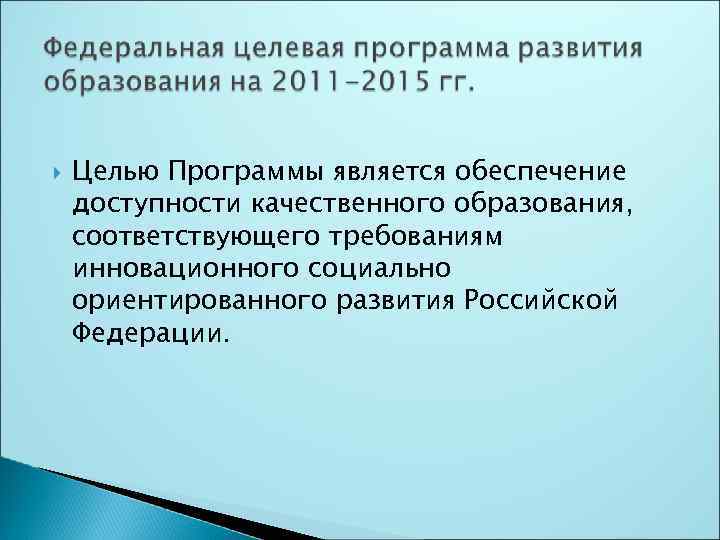 Федеральная целевая программа развития образования на 2011-2015 гг.

Целью Программы является обеспечение доступности качественного образования, соответствующего требованиям инновационного социально ориентированного развития Российской Федерации.